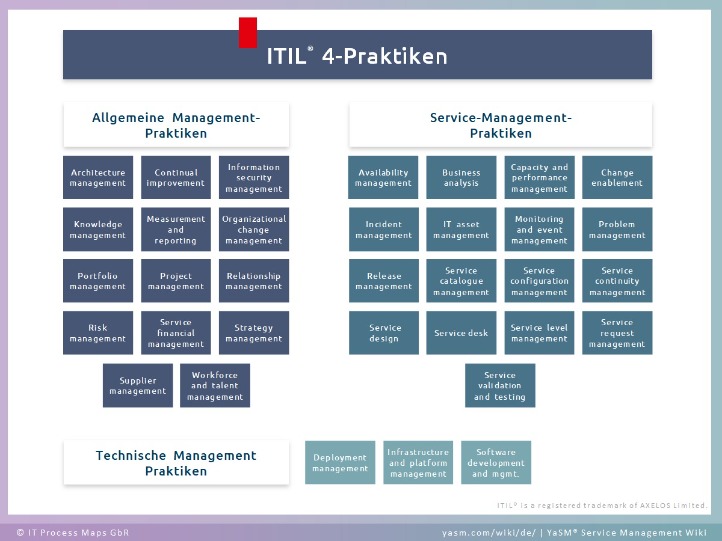 ITIL® 4-Praktiken

Allgemeine Management-Praktiken

Architecture management

Continual improvement

Information security management

Knowledge management

Measurement and reporting

Organizational change management

Portfolio management

Project management

Relationship management

Risk management

Service financial management

Strategy management

Supplier management

Workforce and talent management

Service-Management-Praktiken

Availability management

Business analysis

Capacity and performance management

Change enablement

Incident management

IT asset management

Monitoring and event management

Problem management

Release management

Service catalogue management

Service configuration management

Service continuity management

Service design

Service desk

Service level management

Service request management

Service validation and testing

Technische Management Praktiken

Deployment management

Infrastructure and platform management

Software development and mgmt.

ITIL® is a registered trademark of AXELOS Limited.

© IT Process Maps GbR

yasm.com/wiki/de/ | YaSM® Service Management Wiki